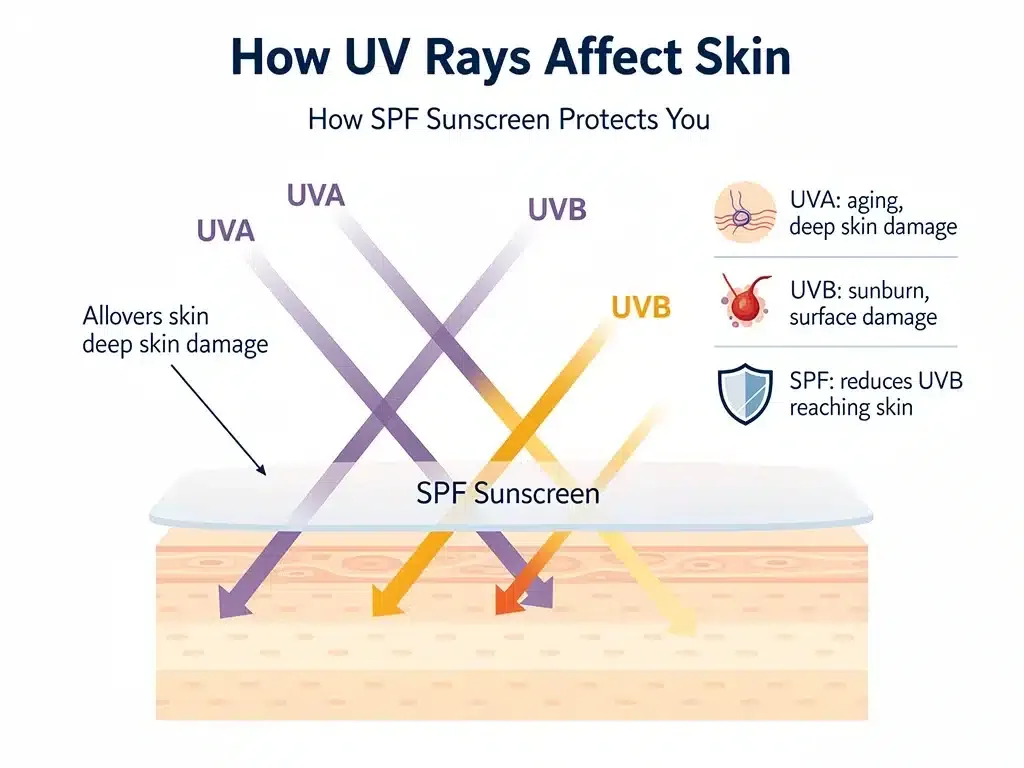 How UV Rays Affect Skin

How SPF Sunscreen Protects You

UVA

UVA

UVB

UVB

Allovers skin deep skin damage

SPF Sunscreen

UVA: aging, deep skin damage

UVB: sunburn, surface damage

SPF: reduces UVB reaching skin